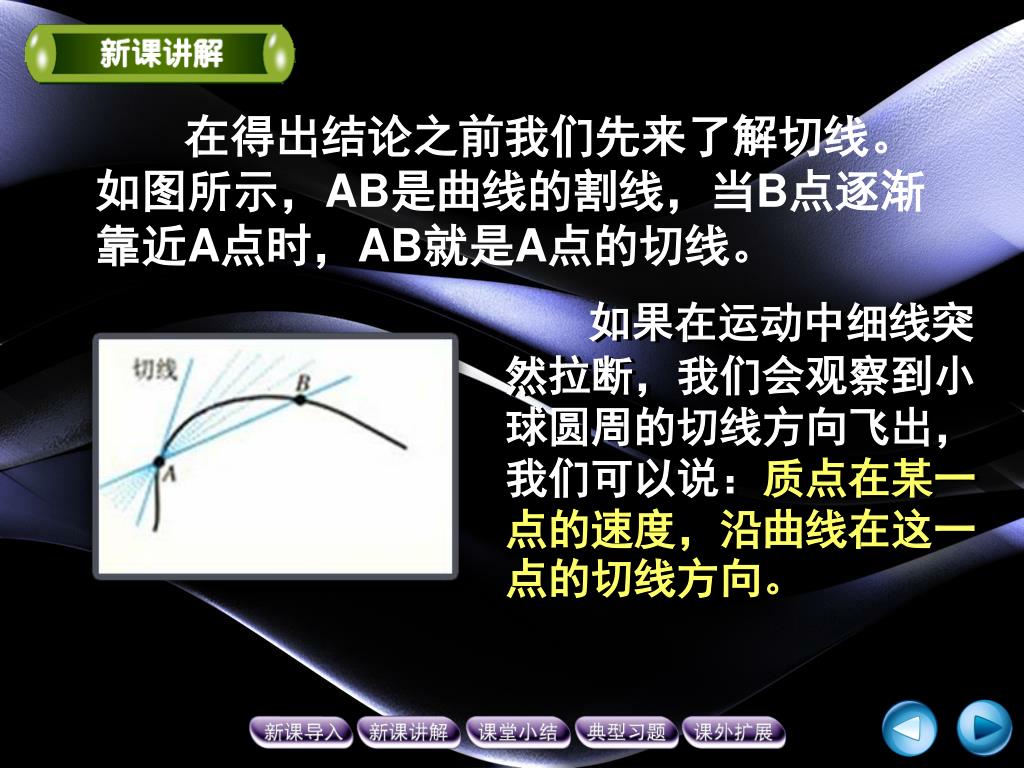 新课讲解

在得出结论之前我们先来了解切线。如图所示，AB是曲线的割线，当B点逐渐靠近A点时，AB就是A点的切线。

切线
B
A

如果在运动中细线突然拉断，我们会观察到小球圆周的切线方向飞出，我们可以说：质点在某一点的速度，沿曲线在这一点的切线方向。

新课导入 新课讲解 课堂小结 典型习题 课外扩展